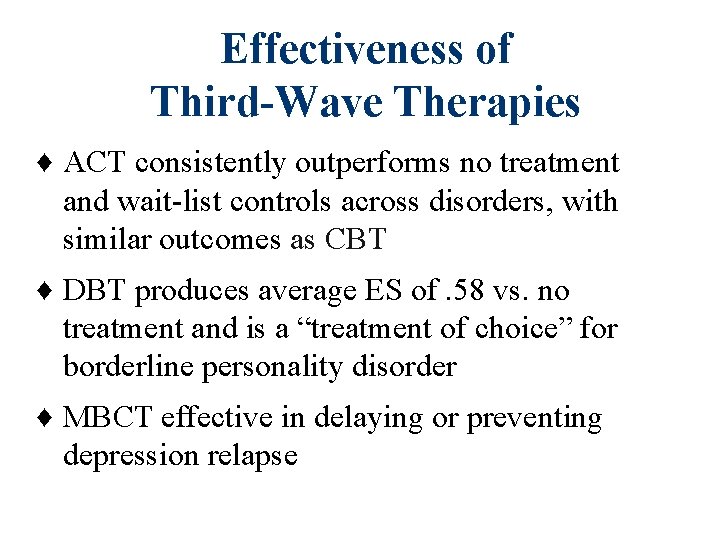 Effectiveness of Third-Wave Therapies

♦ ACT consistently outperforms no treatment and wait-list controls across disorders, with similar outcomes as CBT

♦ DBT produces average ES of .58 vs. no treatment and is a “treatment of choice” for borderline personality disorder

♦ MBCT effective in delaying or preventing depression relapse